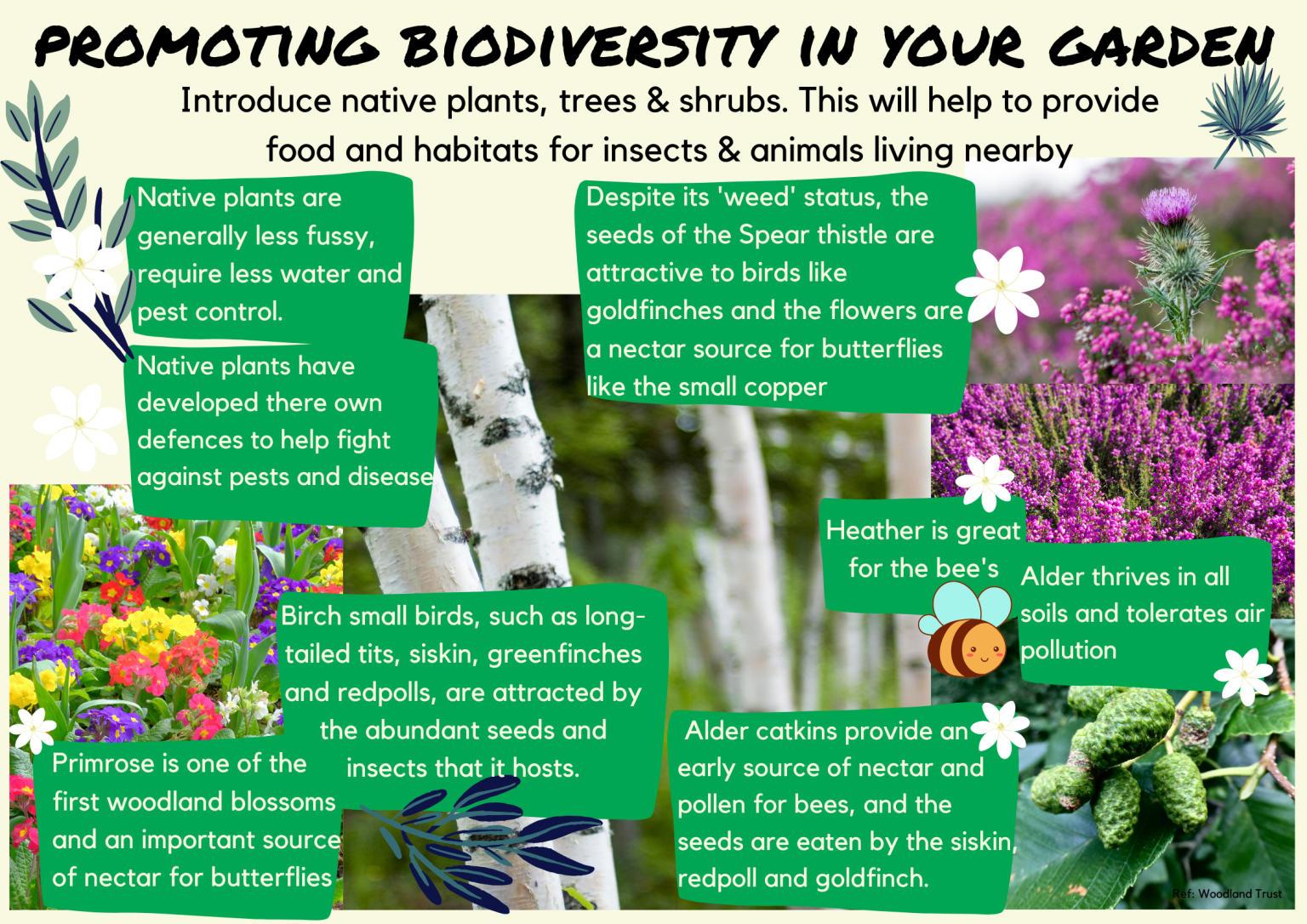 PROMOTING BIODIVERSITY IN YOUR GARDEN

Introduce native plants, trees & shrubs. This will help to provide food and habitats for insects & animals living nearby

Native plants are generally less fussy, require less water and pest control.

Native plants have developed there own defences to help fight against pests and disease

Despite its 'weed' status, the seeds of the Spear thistle are attractive to birds like goldfinches and the flowers are a nectar source for butterflies like the small copper

Heather is great for the bee's

Alder thrives in all soils and tolerates air pollution

Birch small birds, such as long-tailed tits, siskin, greenfinches and redpolls, are attracted by the abundant seeds and insects that it hosts.

Primrose is one of the first woodland blossoms and an important source of nectar for butterflies

Alder catkins provide an early source of nectar and pollen for bees, and the seeds are eaten by the siskin, redpoll and goldfinch.

Ref: Woodland Trust